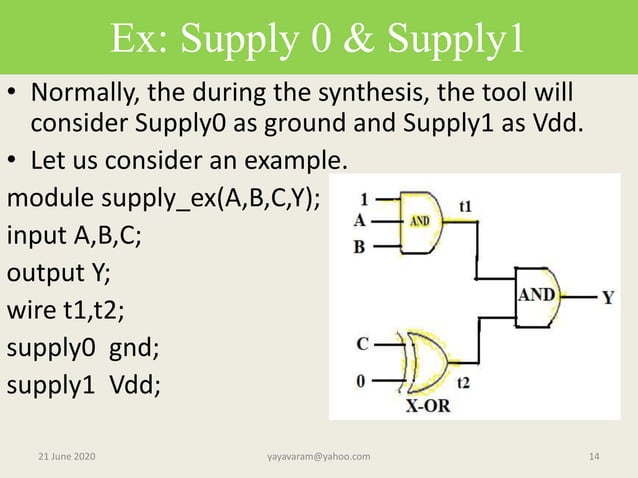 Ex: Supply 0 & Supply1

• Normally, the during the synthesis, the tool will consider Supply0 as ground and Supply1 as Vdd.

• Let us consider an example.

module supply_ex(A,B,C,Y);
input A,B,C;
output Y;
wire t1,t2;
supply0 gnd;
supply1 Vdd;

1
A
B
AND
t1
AND
Y
C
0
t2
X-OR

21 June 2020 yayavaram@yahoo.com 14